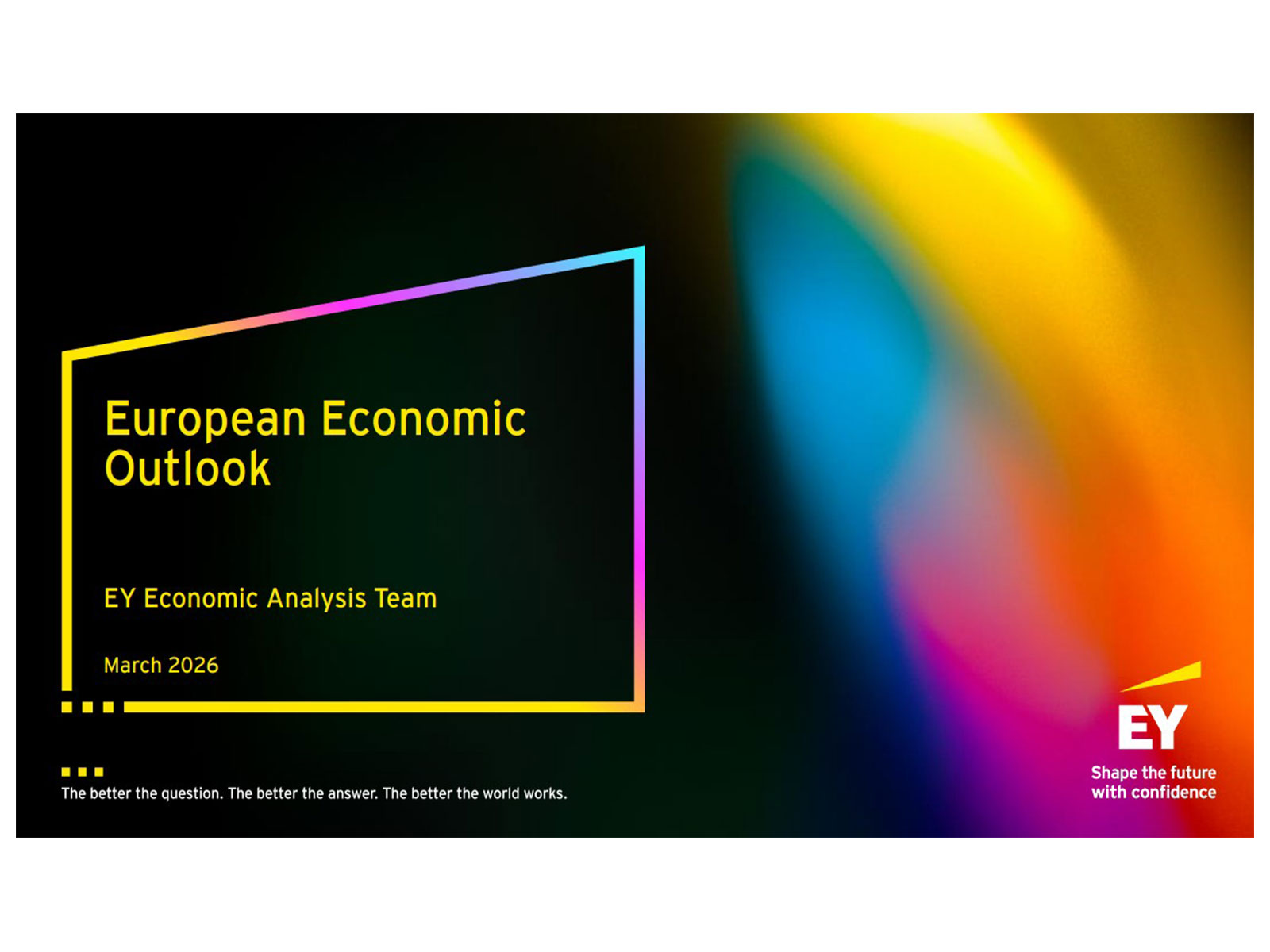 European Economic Outlook

EY Economic Analysis Team

March 2026

The better the question. The better the answer. The better the world works.

EY
Shape the future with confidence